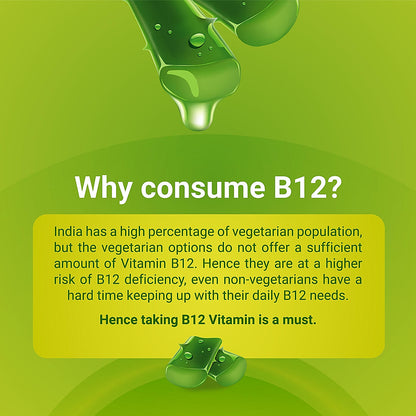 Why consume B12?

India has a high percentage of vegetarian population, but the vegetarian options do not offer a sufficient amount of Vitamin B12. Hence they are at a higher risk of B12 deficiency, even non-vegetarians have a hard time keeping up with their daily B12 needs.

Hence taking B12 Vitamin is a must.